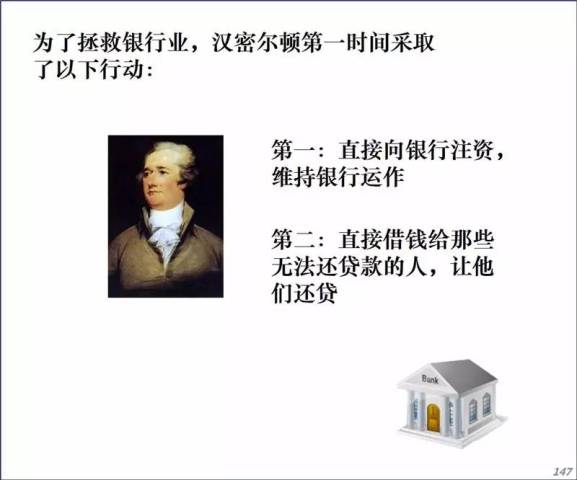 为了拯救银行业，汉密尔顿第一时间采取了以下行动：

第一：直接向银行注资，维持银行运作

第二：直接借钱给那些无法还贷款的人，让他们还贷

Bank

147